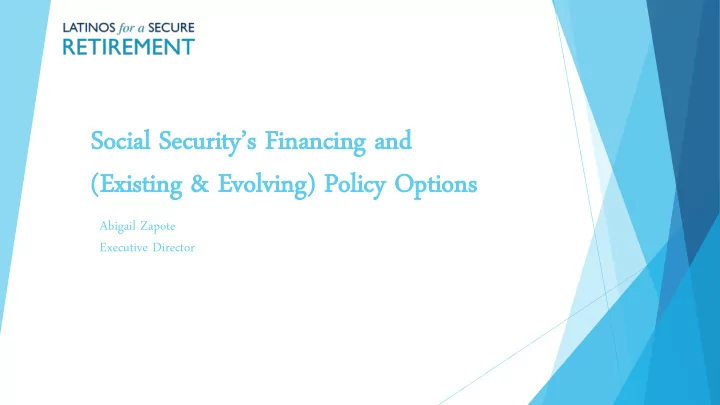 LATINOS for a SECURE
RETIREMENT

Social Security's Financing and (Existing & Evolving) Policy Options

Abigail Zapote
Executive Director